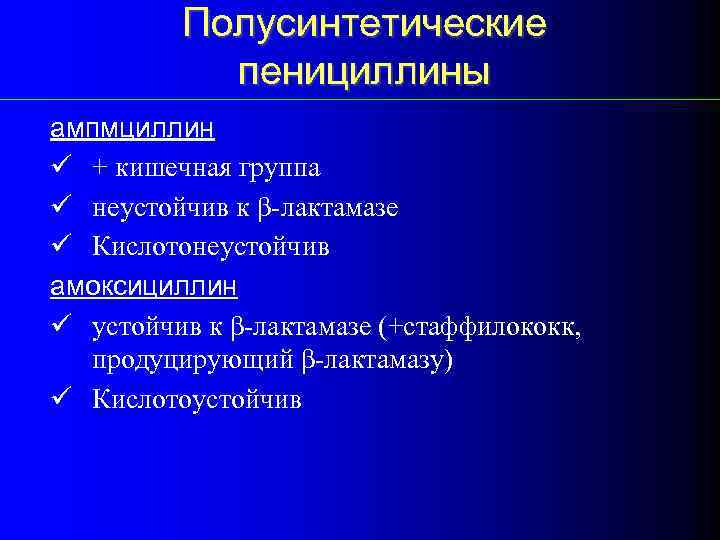 Полусинтетические пенициллины

ампмциллин

✓ + кишечная группа

✓ неустойчив к β-лактамазе

✓ Кислотонеустойчив

амоксициллин

✓ устойчив к β-лактамазе (+стаффилококк, продуцирующий β-лактамазу)

✓ Кислотоустойчив